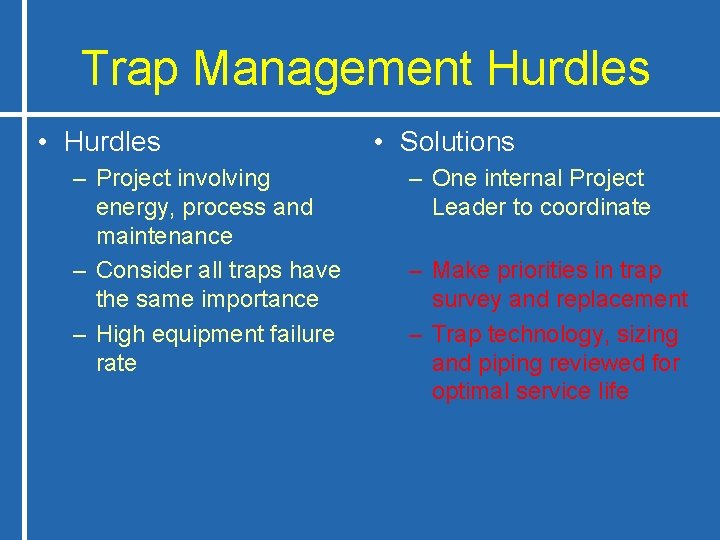 Trap Management Hurdles

• Hurdles
– Project involving energy, process and maintenance
– Consider all traps have the same importance
– High equipment failure rate

• Solutions
– One internal Project Leader to coordinate
– Make priorities in trap survey and replacement
– Trap technology, sizing and piping reviewed for optimal service life